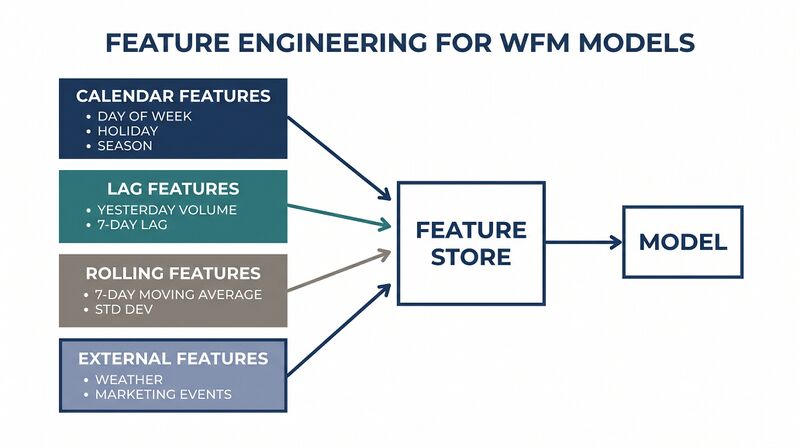 FEATURE ENGINEERING FOR WFM MODELS

CALENDAR FEATURES
• DAY OF WEEK
• HOLIDAY
• SEASON

LAG FEATURES
• YESTERDAY VOLUME
• 7-DAY LAG

ROLLING FEATURES
• 7-DAY MOVING AVERAGE
• STD DEV

EXTERNAL FEATURES
• WEATHER
• MARKETING EVENTS

FEATURE STORE

MODEL